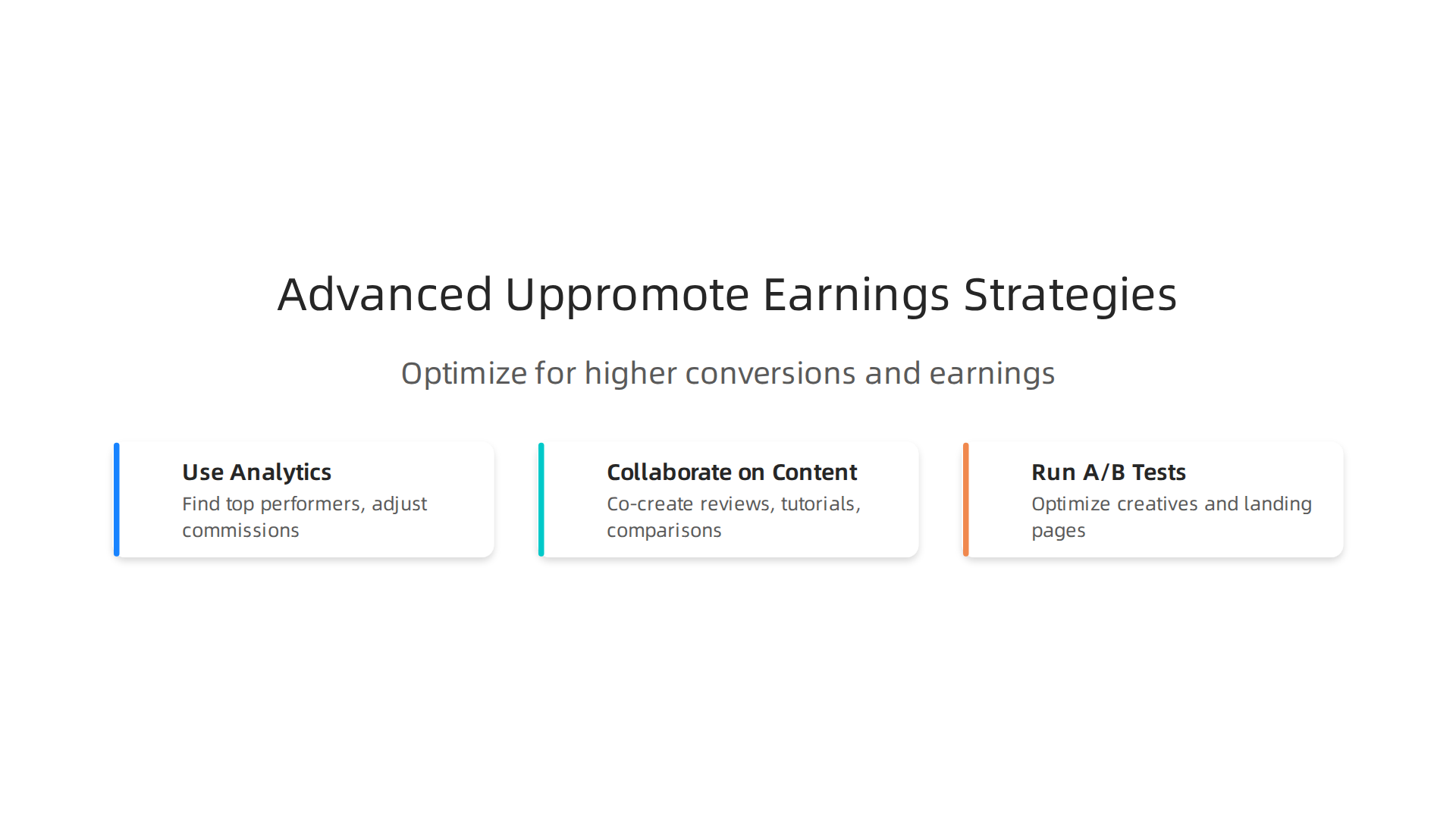 Advanced Uppromote Earnings Strategies

Optimize for higher conversions and earnings

Use Analytics
Find top performers, adjust commissions

Collaborate on Content
Co-create reviews, tutorials, comparisons

Run A/B Tests
Optimize creatives and landing pages